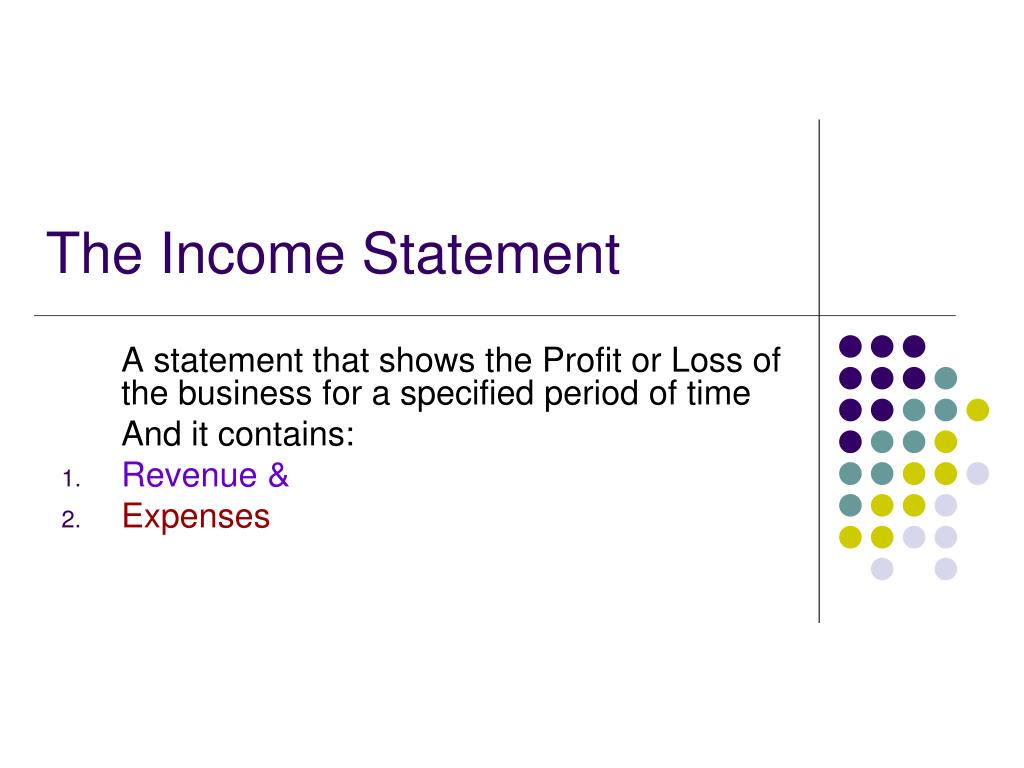 The Income Statement

A statement that shows the Profit or Loss of the business for a specified period of time

And it contains:

1. Revenue &
2. Expenses